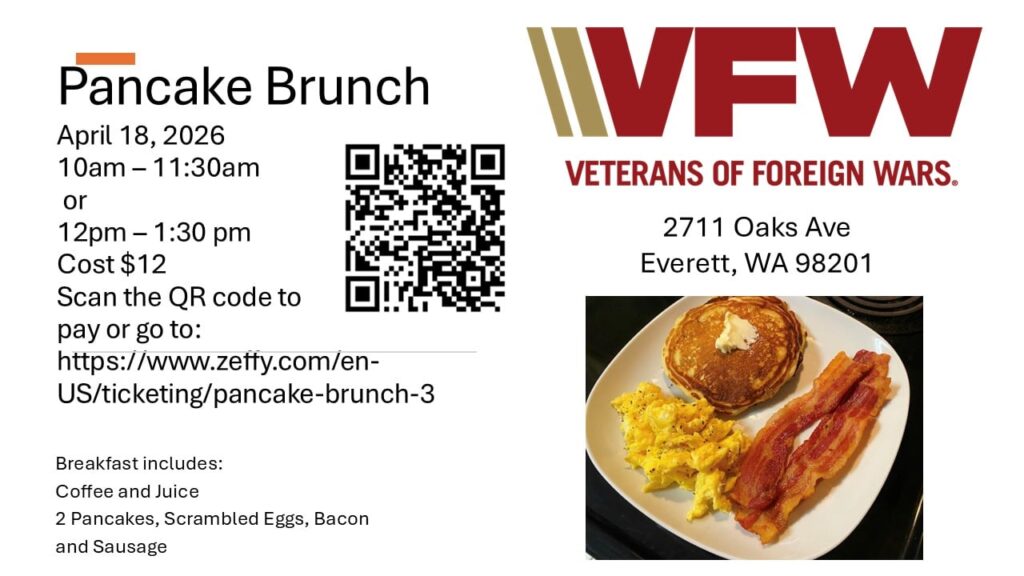 Pancake Brunch

April 18, 2026
10am – 11:30am
or
12pm – 1:30 pm
Cost $12
Scan the QR code to pay or go to:
https://www.zeffy.com/en-US/ticketing/pancake-brunch-3

Breakfast includes:
Coffee and Juice
2 Pancakes, Scrambled Eggs, Bacon and Sausage

VFW
VETERANS OF FOREIGN WARS.

2711 Oaks Ave
Everett, WA 98201